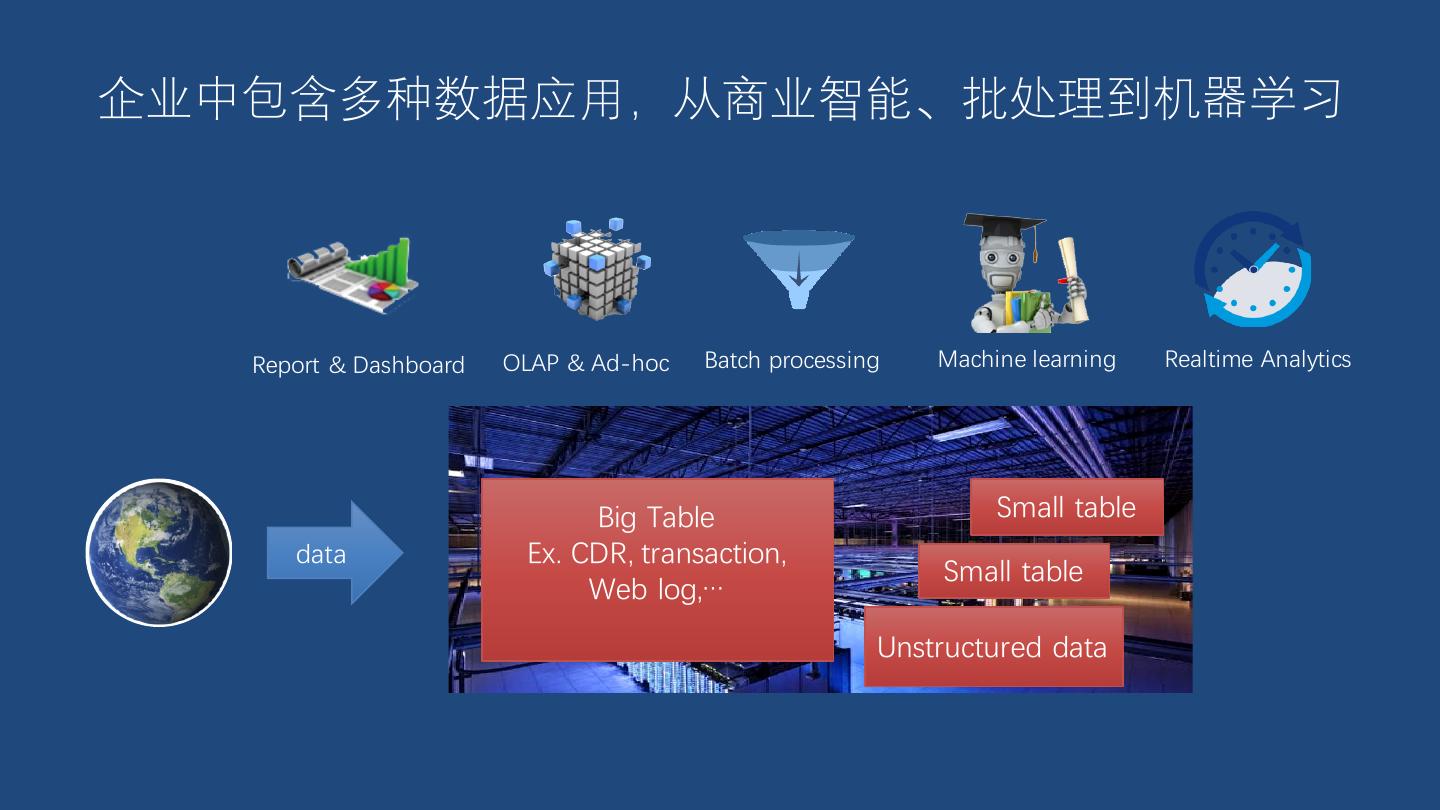 企业中包含多种数据应用，从商业智能、批处理到机器学习

Report & Dashboard

OLAP & Ad-hoc

Batch processing

Machine learning

Realtime Analytics

data

Big Table
Ex. CDR, transaction, Web log,…

Small table

Small table

Unstructured data